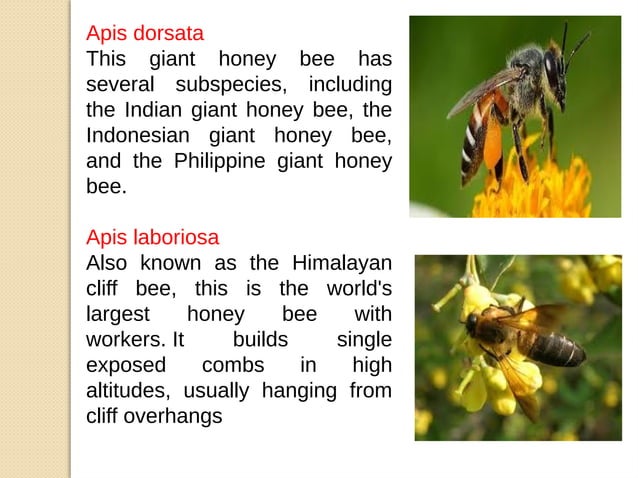 Apis dorsata
This giant honey bee has several subspecies, including the Indian giant honey bee, the Indonesian giant honey bee, and the Philippine giant honey bee.

Apis laboriosa
Also known as the Himalayan cliff bee, this is the world's largest honey bee with workers. It builds single exposed combs in high altitudes, usually hanging from cliff overhangs